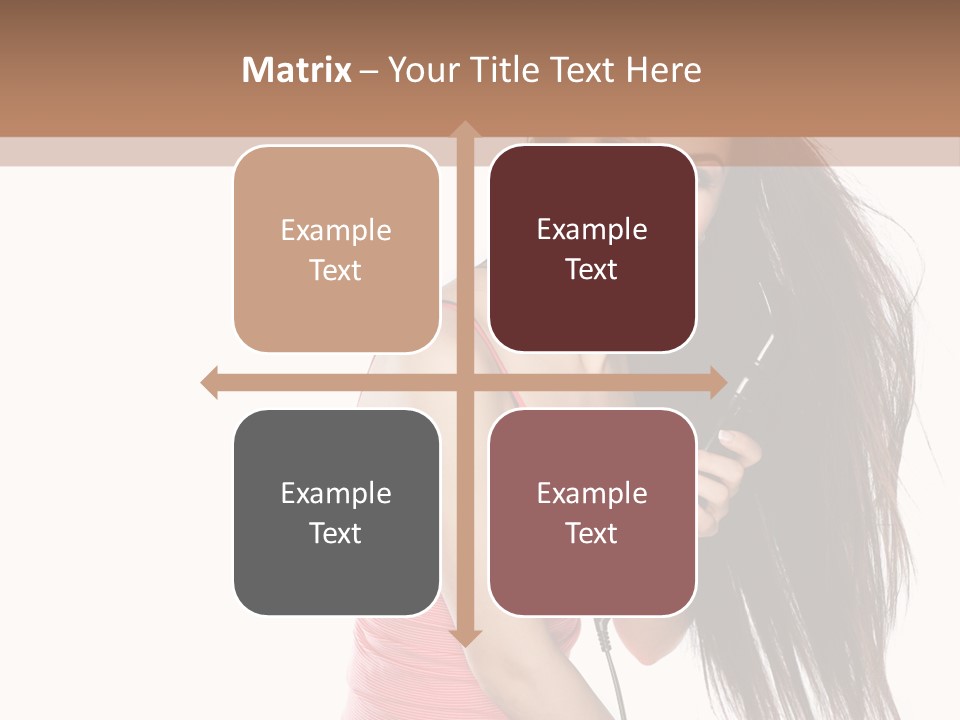 Matrix – Your Title Text Here

Example Text

Example Text

Example Text

Example Text